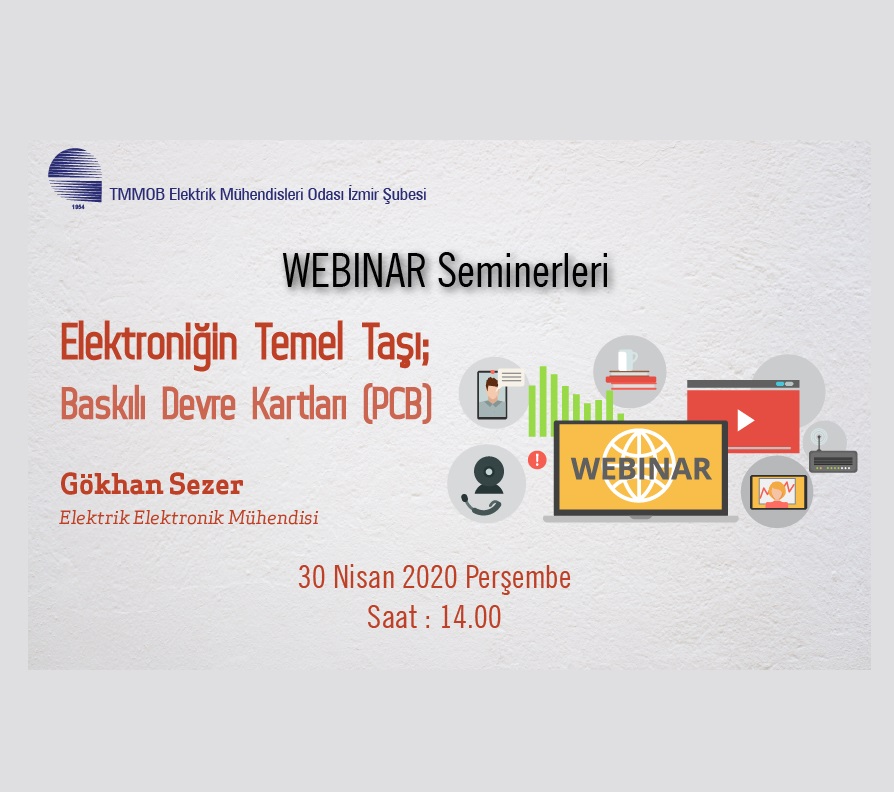 1954

TMMOB Elektrik Mühendisleri Odası İzmir Şubesi

WEBINAR Seminerleri

Elektroniğin Temel Taşı;
Baskılı Devre Kartları (PCB)

WEBINAR

Gökhan Sezer
Elektrik Elektronik Mühendisi

30 Nisan 2020 Perşembe
Saat : 14.00